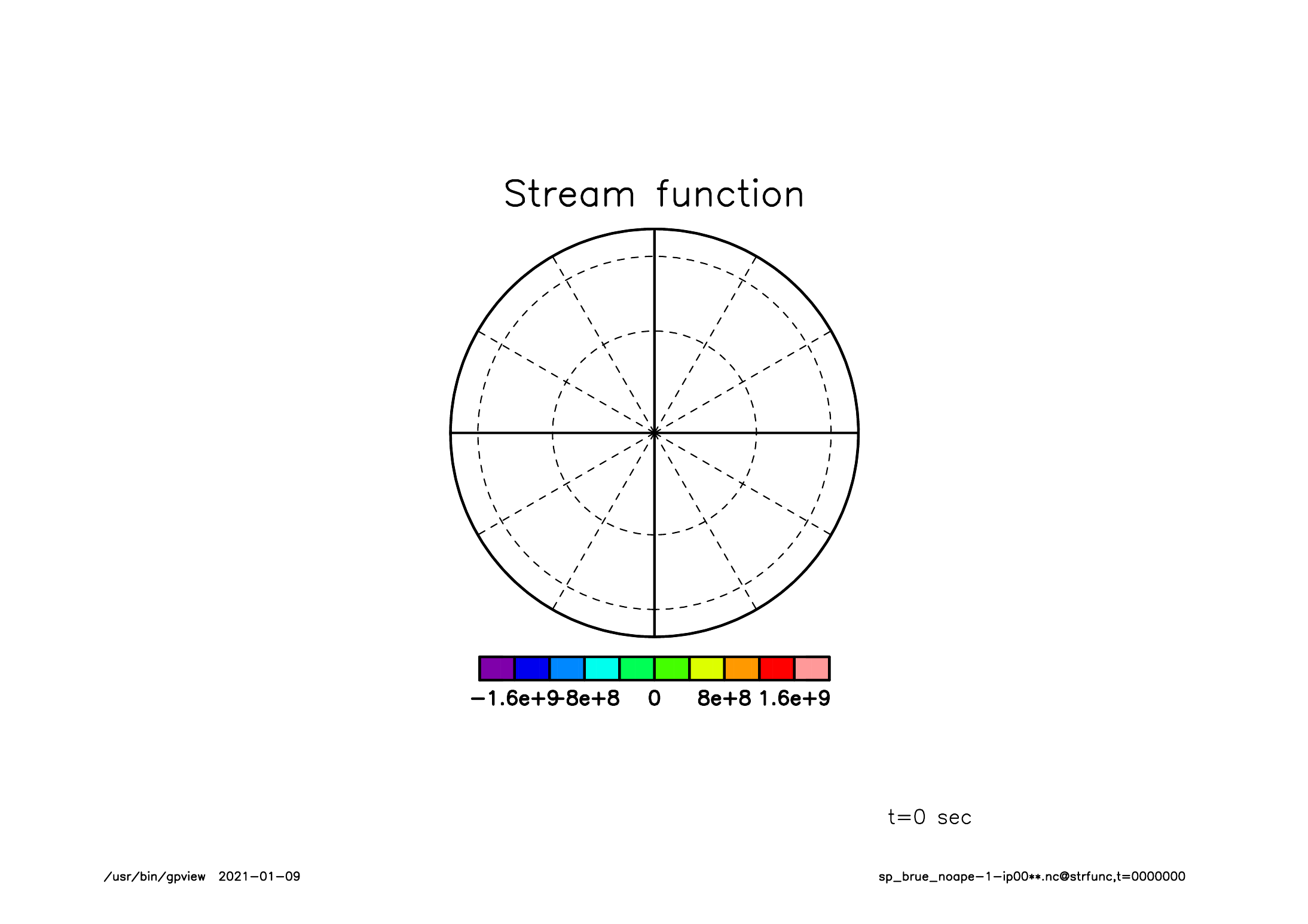 Stream function

−1.6e+9 −8e+8 0 8e+8 1.6e+9

t=0 sec

/usr/bin/gpview 2021−01−09

sp_brue_noape−1−ip00**.nc@strfunc,t=0000000